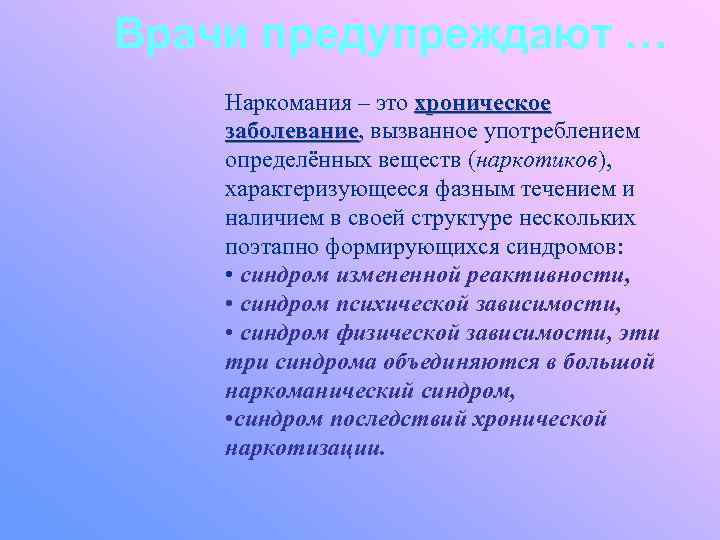 Врачи предупреждают …

Наркомания – это хроническое заболевание, вызванное употреблением определённых веществ (наркотиков), характеризующееся фазным течением и наличием в своей структуре нескольких поэтапно формирующихся синдромов:
• синдром измененной реактивности,
• синдром психической зависимости,
• синдром физической зависимости, эти три синдрома объединяются в большой наркоманический синдром,
•синдром последствий хронической наркотизации.